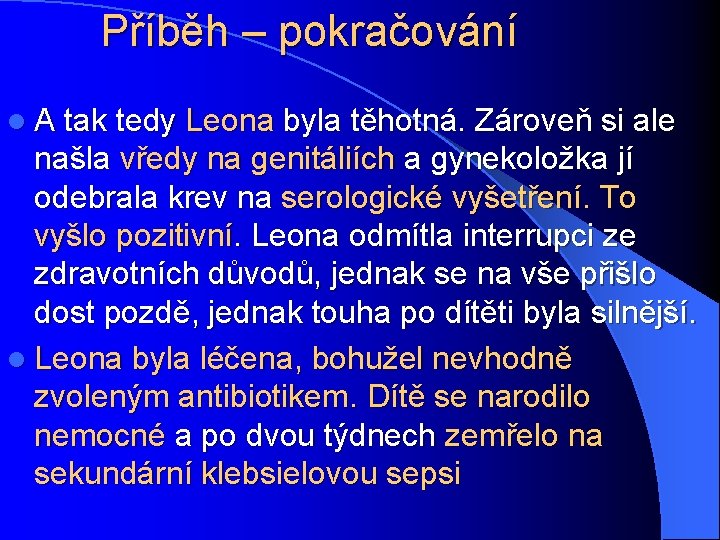 Příběh – pokračování

A tak tedy Leona byla těhotná. Zároveň si ale našla vředy na genitáliích a gynekoložka jí odebrala krev na serologické vyšetření. To vyšlo pozitivní. Leona odmítla interrupci ze zdravotních důvodů, jednak se na vše přišlo dost pozdě, jednak touha po dítěti byla silnější.

Leona byla léčena, bohužel nevhodně zvoleným antibiotikem. Dítě se narodilo nemocné a po dvou týdnech zemřelo na sekundární klebsielovou sepsi